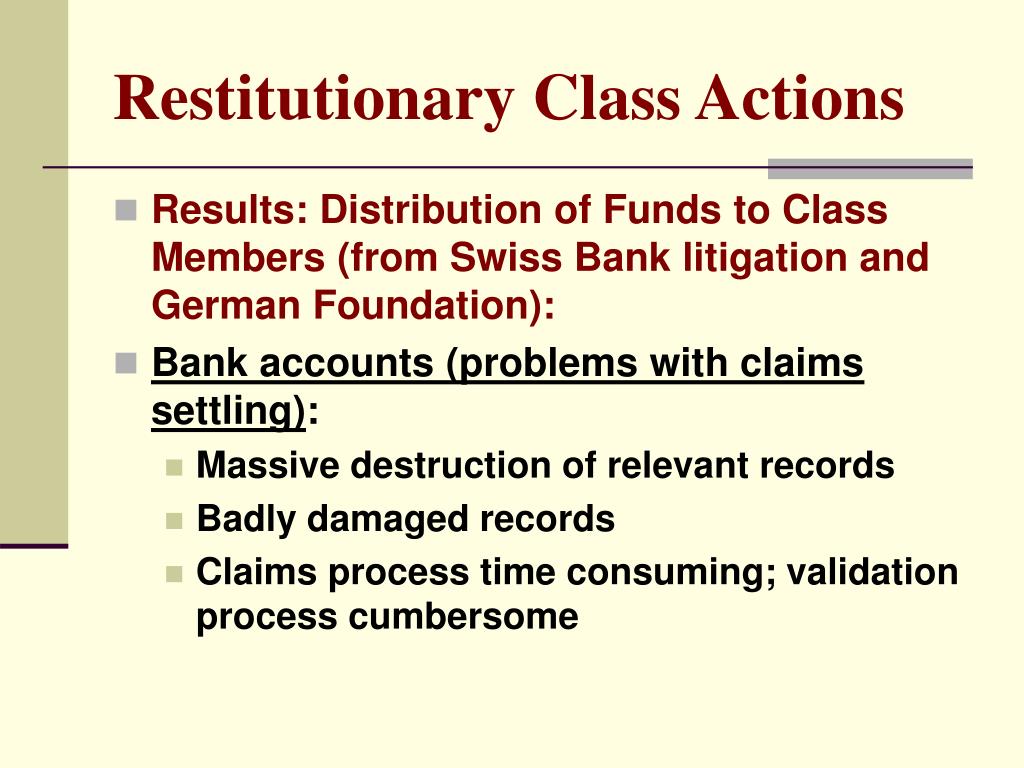 Restitutionary Class Actions

Results: Distribution of Funds to Class Members (from Swiss Bank litigation and German Foundation):

Bank accounts (problems with claims settling):

Massive destruction of relevant records

Badly damaged records

Claims process time consuming; validation process cumbersome